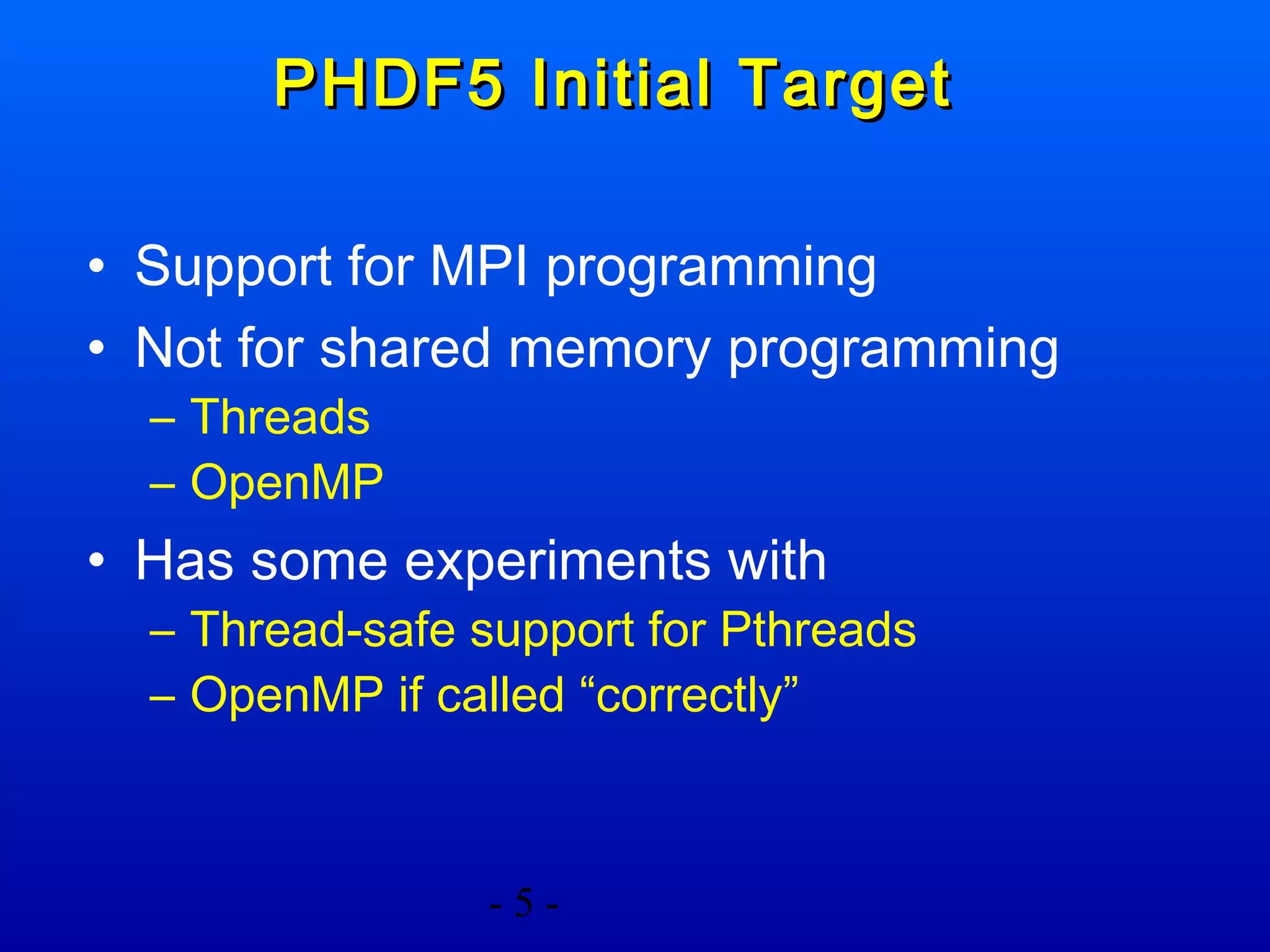 PHDF5 Initial Target

• Support for MPI programming
• Not for shared memory programming
– Threads
– OpenMP
• Has some experiments with
– Thread-safe support for Pthreads
– OpenMP if called “correctly”

- 5 -